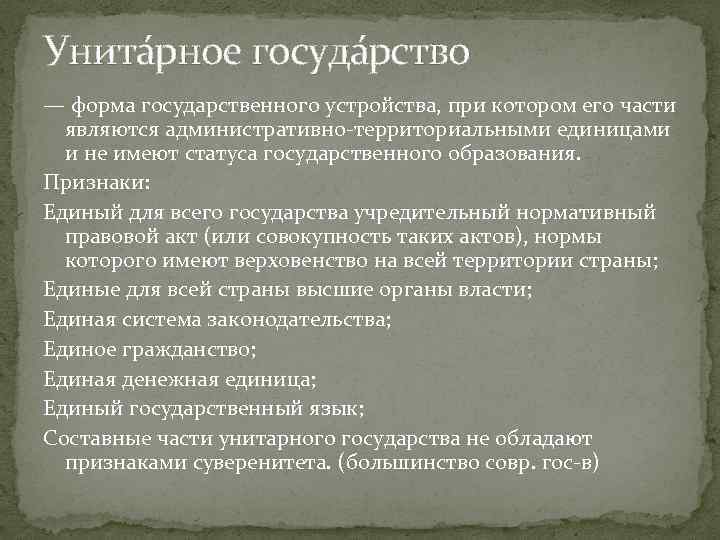 Унита́рное госуда́рство

— форма государственного устройства, при котором его части являются административно-территориальными единицами и не имеют статуса государственного образования.

Признаки:

Единый для всего государства учредительный нормативный правовой акт (или совокупность таких актов), нормы которого имеют верховенство на всей территории страны;

Единые для всей страны высшие органы власти;

Единая система законодательства;

Единое гражданство;

Единая денежная единица;

Единый государственный язык;

Составные части унитарного государства не обладают признаками суверенитета. (большинство совр. гос-в)